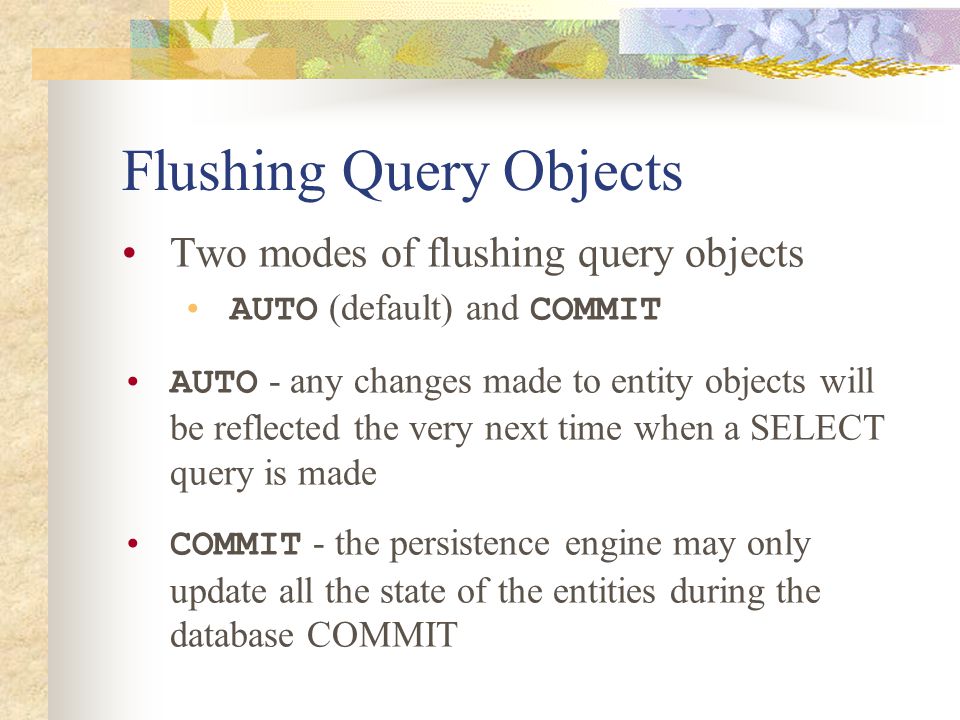 Flushing Query Objects

• Two modes of flushing query objects
  • AUTO (default) and COMMIT

• AUTO - any changes made to entity objects will be reflected the very next time when a SELECT query is made

• COMMIT - the persistence engine may only update all the state of the entities during the database COMMIT